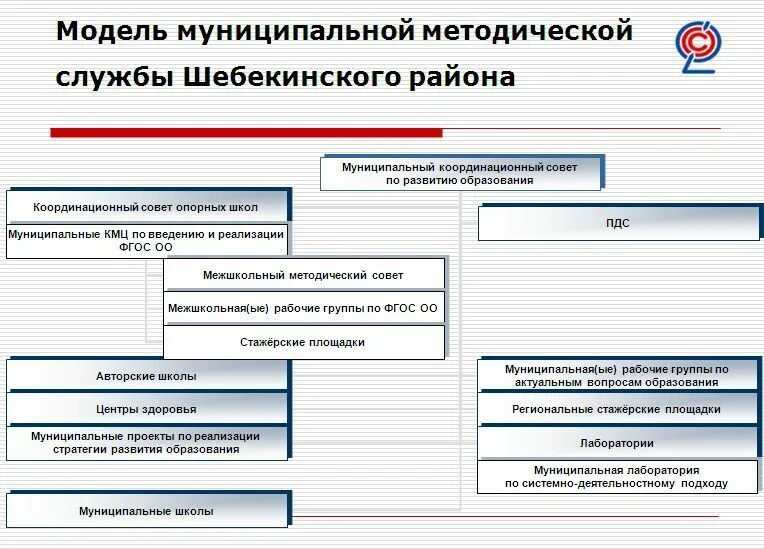 Модель муниципальной методической службы Шебекинского района

Муниципальный координационный совет по развитию образования

Координационный совет опорных школ

Муниципальные КМЦ по введению и реализации ФГОС ОО

ПДС

Межшкольный методический совет

Межшкольная(ые) рабочие группы по ФГОС ОО

Стажёрские площадки

Авторские школы

Центры здоровья

Муниципальные проекты по реализации стратегии развития образования

Муниципальная(ые) рабочие группы по актуальным вопросам образования

Региональные стажёрские площадки

Лаборатории

Муниципальная лаборатория по системно-деятельностному подходу

Муниципальные школы